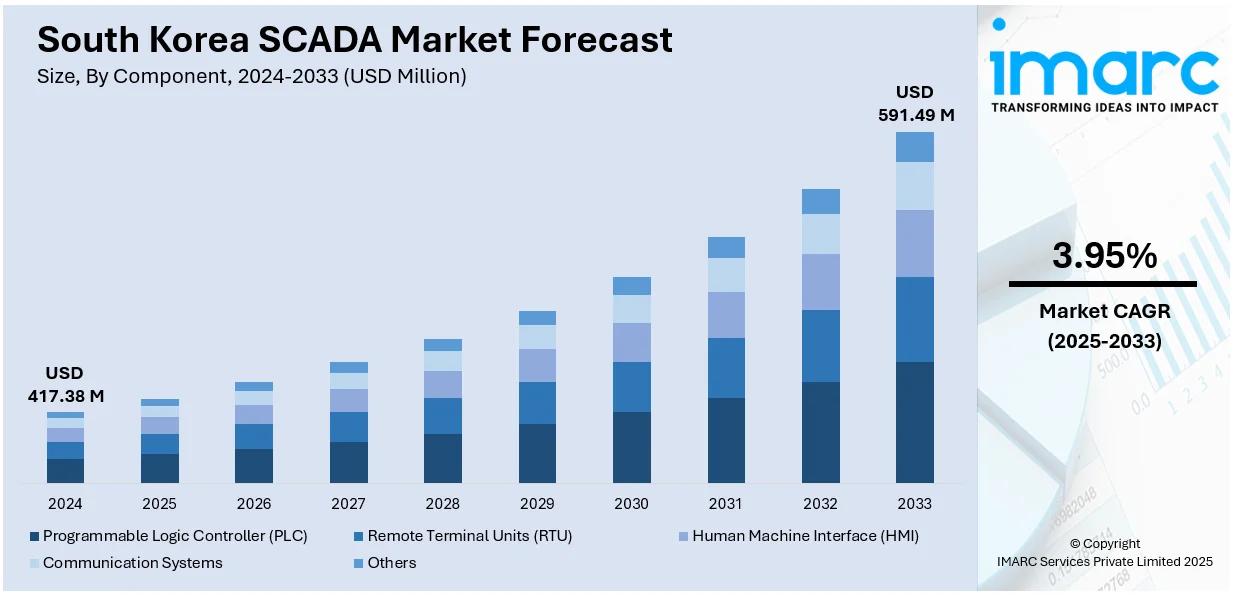 South Korea SCADA Market Forecast
Size, By Component, 2024-2033 (USD Million)

USD
417.38 M

USD
591.49 M

2024 2025 2026 2027 2028 2029 2030 2031 2032 2033

Programmable Logic Controller (PLC)
Remote Terminal Units (RTU)
Human Machine Interface (HMI)
Communication Systems
Others

imarc
TRANSFORMING IDEAS INTO IMPACT

3.95%
Market CAGR
(2025-2033)

© Copyright
IMARC Services Private Limited 2025